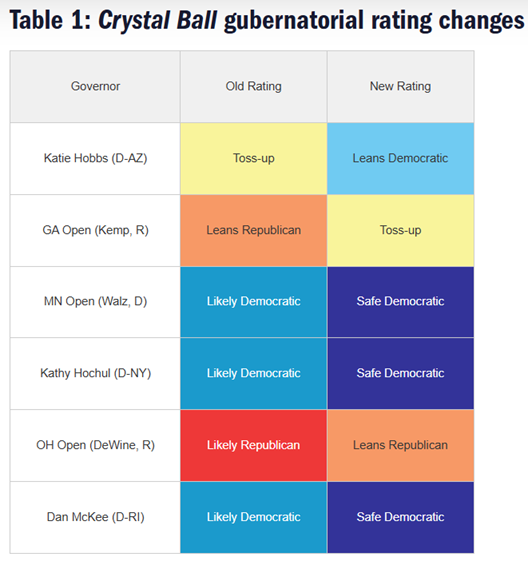 Table 1: Crystal Ball gubernatorial rating changes

| Governor | Old Rating | New Rating |
|---|---|---|
| Katie Hobbs (D-AZ) | Toss-up | Leans Democratic |
| GA Open (Kemp, R) | Leans Republican | Toss-up |
| MN Open (Walz, D) | Likely Democratic | Safe Democratic |
| Kathy Hochul (D-NY) | Likely Democratic | Safe Democratic |
| OH Open (DeWine, R) | Likely Republican | Leans Republican |
| Dan McKee (D-RI) | Likely Democratic | Safe Democratic |